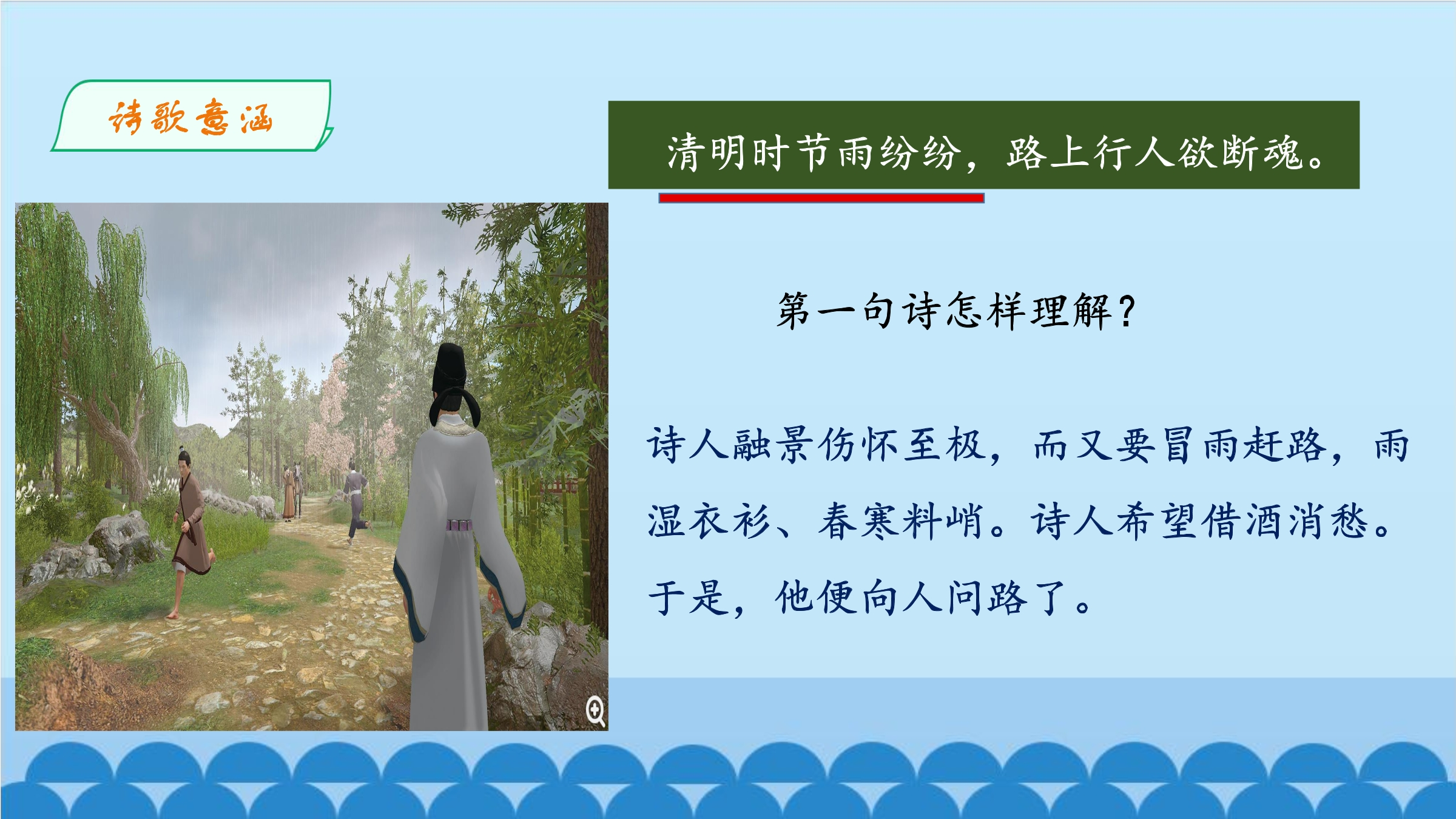 诗歌意涵

清明时节雨纷纷，路上行人欲断魂。

第一句诗怎样理解？

诗人融景伤怀至极，而又要冒雨赶路，雨湿衣衫、春寒料峭。诗人希望借酒消愁。于是，他便向人问路了。